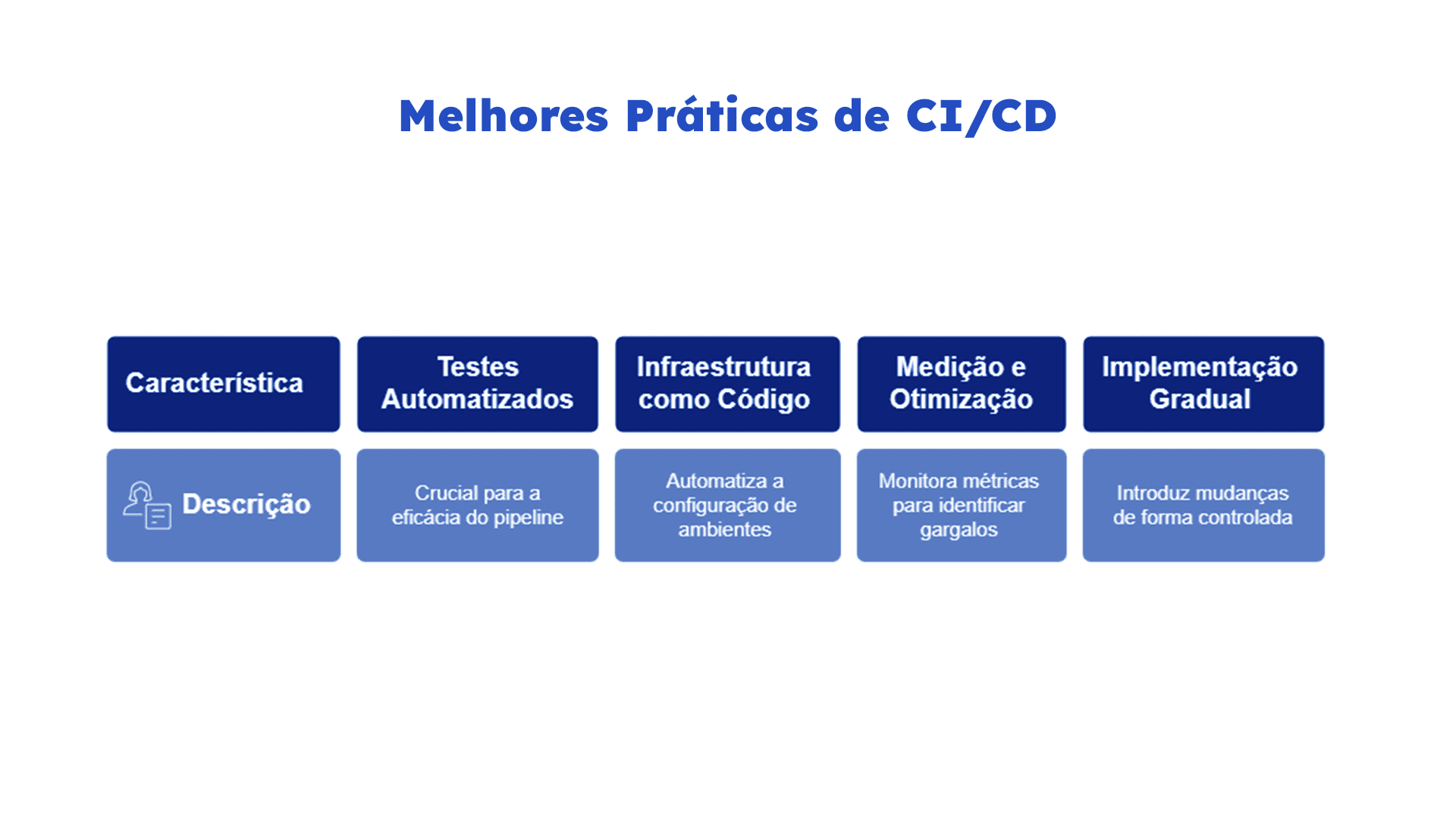 Melhores Práticas de CI/CD

| Característica | Testes Automatizados | Infraestrutura como Código | Medição e Otimização | Implementação Gradual |
|---|---|---|---|---|
| Descrição | Crucial para a eficácia do pipeline | Automatiza a configuração de ambientes | Monitora métricas para identificar gargalos | Introduz mudanças de forma controlada |